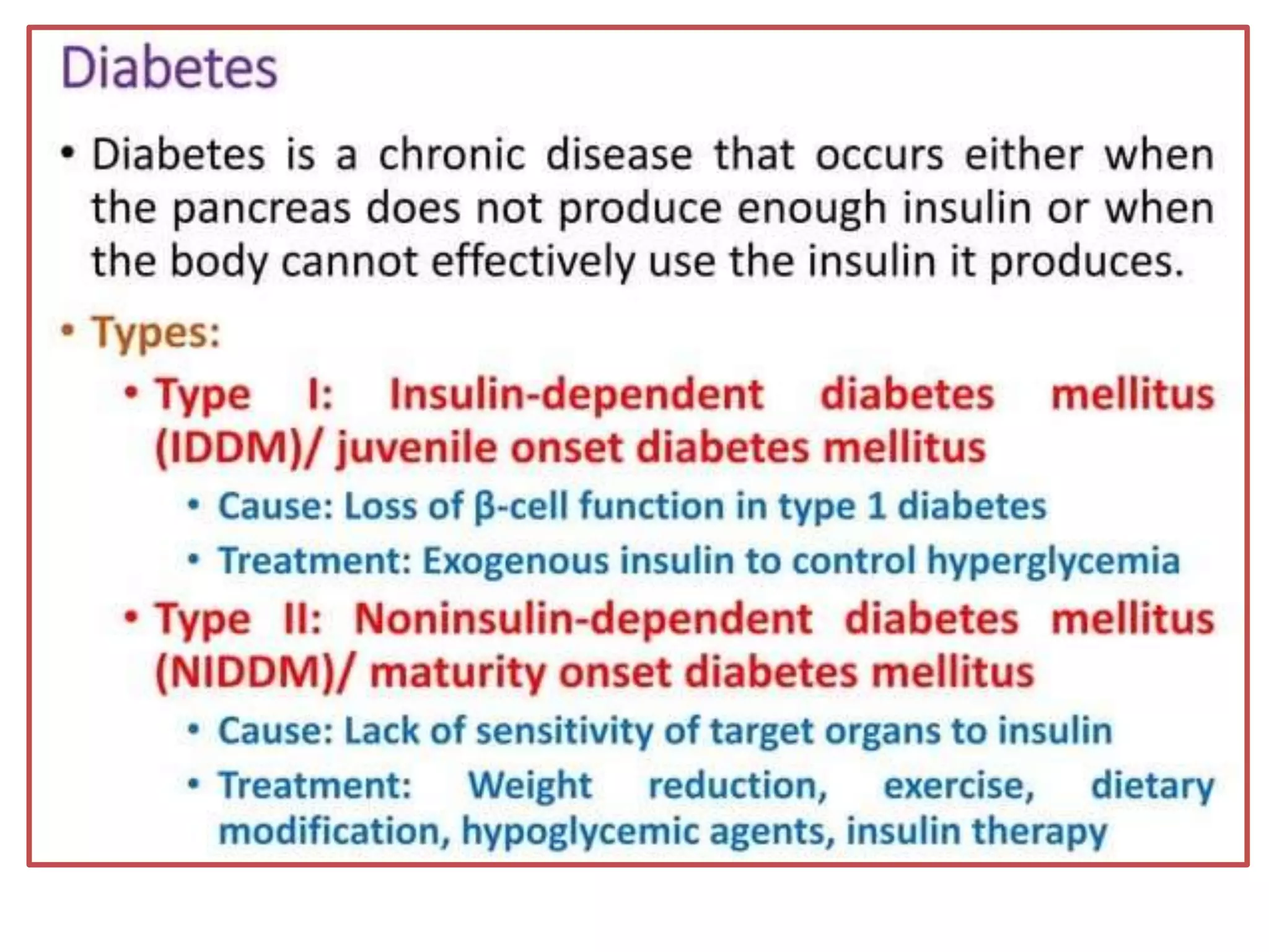 Diabetes

• Diabetes is a chronic disease that occurs either when the pancreas does not produce enough insulin or when the body cannot effectively use the insulin it produces.

• Types:

• Type I: Insulin-dependent diabetes mellitus (IDDM)/ juvenile onset diabetes mellitus

• Cause: Loss of β-cell function in type 1 diabetes

• Treatment: Exogenous insulin to control hyperglycemia

• Type II: Noninsulin-dependent diabetes mellitus (NIDDM)/ maturity onset diabetes mellitus

• Cause: Lack of sensitivity of target organs to insulin

• Treatment: Weight reduction, exercise, dietary modification, hypoglycemic agents, insulin therapy